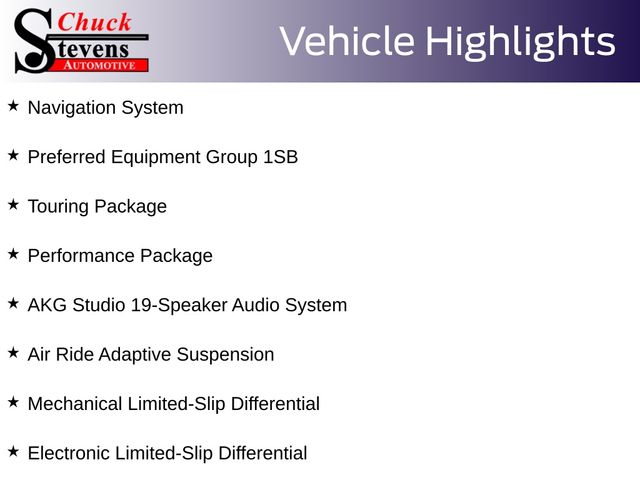 Chuck Stevens AUTOMOTIVE

Vehicle Highlights

★ Navigation System

★ Preferred Equipment Group 1SB

★ Touring Package

★ Performance Package

★ AKG Studio 19-Speaker Audio System

★ Air Ride Adaptive Suspension

★ Mechanical Limited-Slip Differential

★ Electronic Limited-Slip Differential